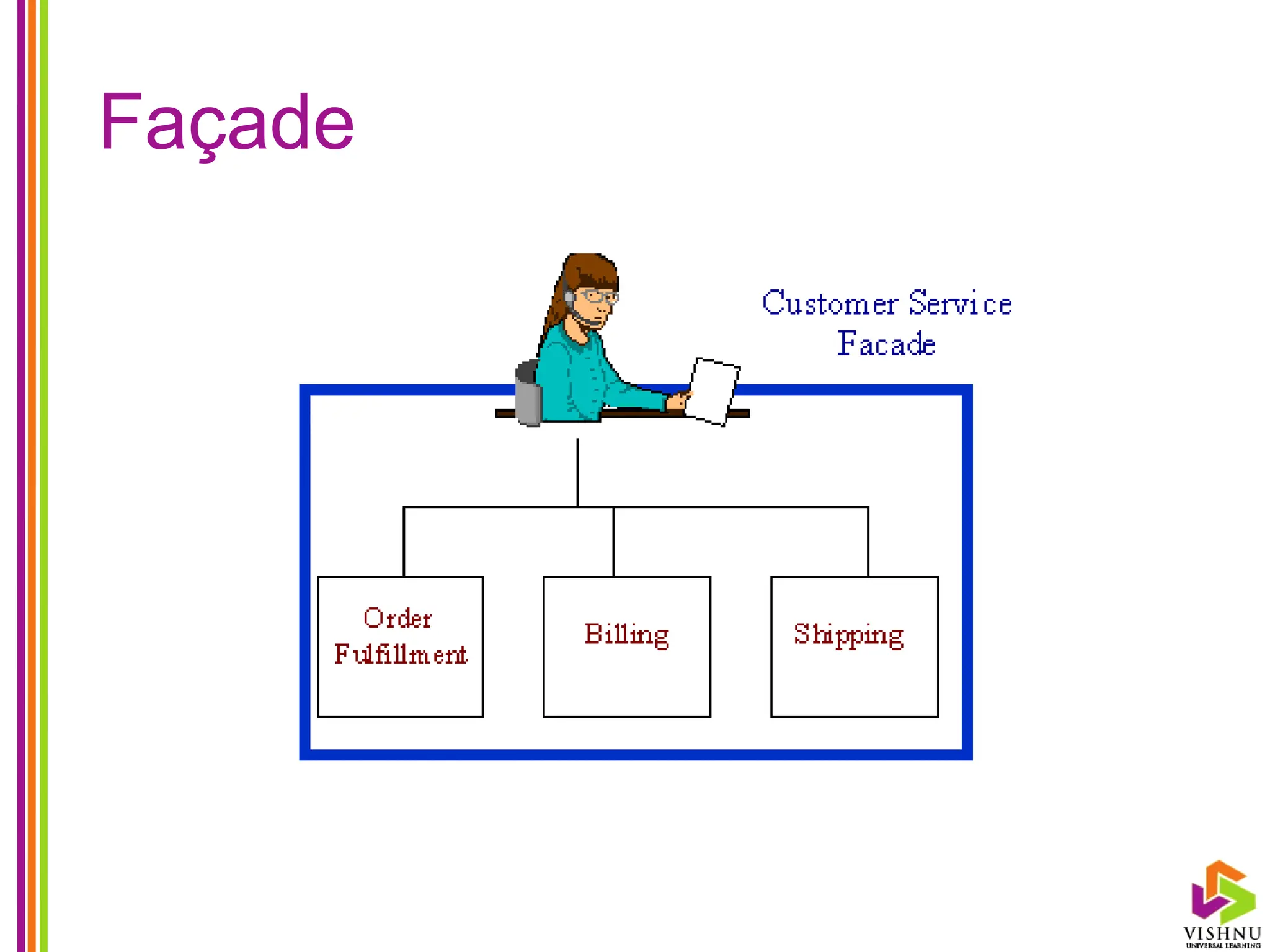 Façade

Customer Service Facade

Order Fulfillment

Billing

Shipping

VISHNU
UNIVERSAL LEARNING